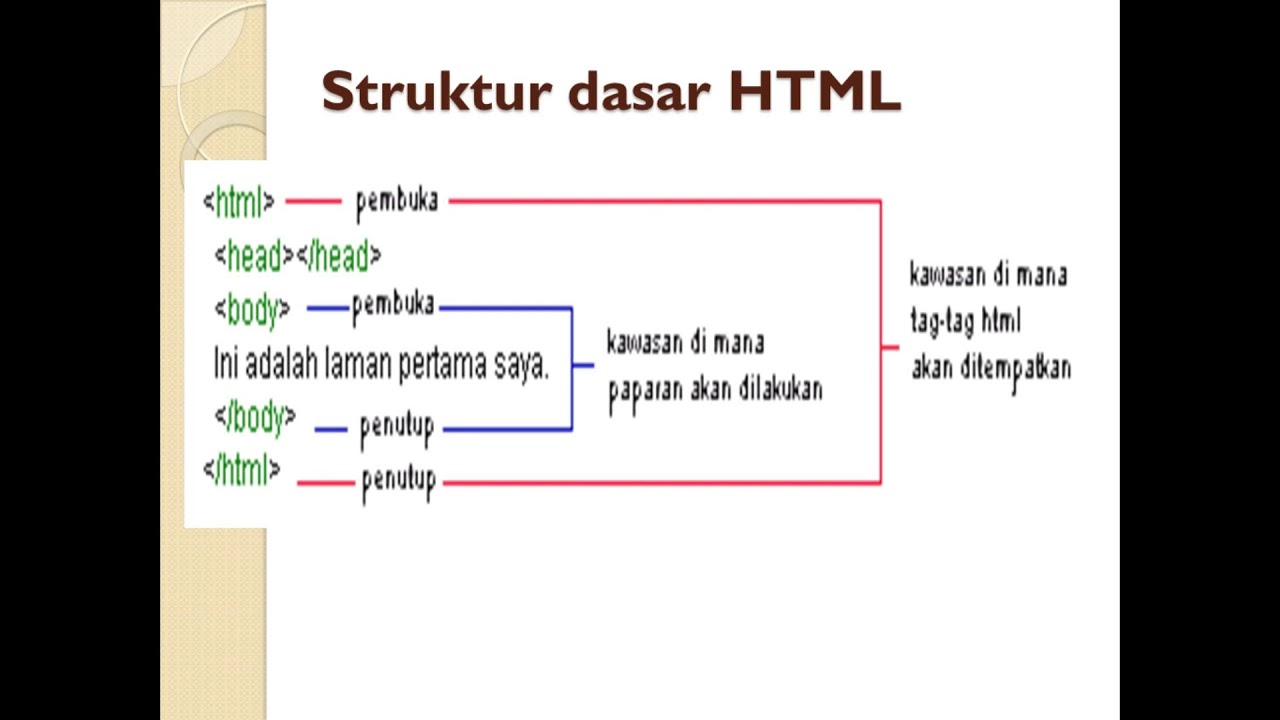 Struktur dasar HTML

<html> pembuka
<head></head>
<body> pembuka
Ini adalah laman pertama saya.
</body> penutup
</html> penutup

kawasan di mana paparan akan dilakukan

kawasan di mana tag-tag html akan ditempatkan